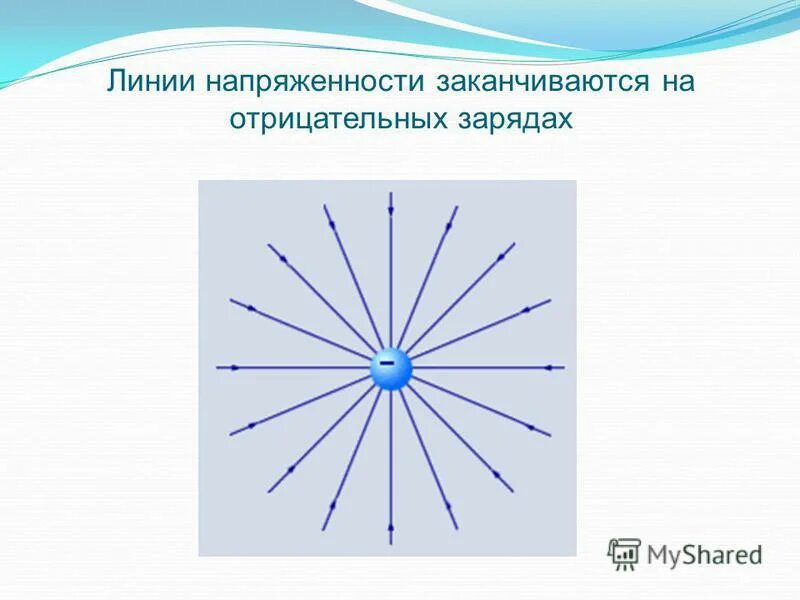 Линии напряженности заканчиваются на отрицательных зарядах

−

MyShared